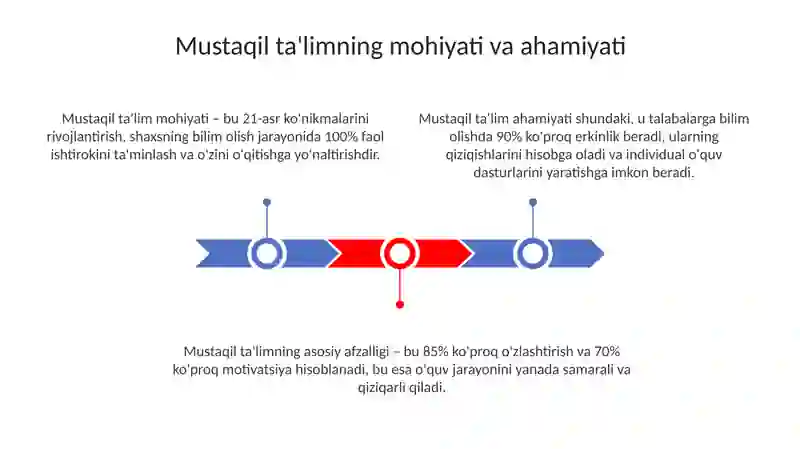 Mustaqil ta'limning mohiyati va ahamiyati

Mustaqil ta'lim mohiyati – bu 21-asr ko'nikmalarini rivojlantirish, shaxsning bilim olish jarayonida 100% faol ishtirokini ta'minlash va o'zini o'qitishga yo'naltirishdir.

Mustaqil ta'lim ahamiyati shundaki, u talabalarga bilim olishda 90% ko'proq erkinlik beradi, ularning qiziqishlarini hisobga oladi va individual o'quv dasturlarini yaratishga imkon beradi.

Mustaqil ta'limning asosiy afzalligi – bu 85% ko'proq o'zlashtirish va 70% ko'proq motivatsiya hisoblanadi, bu esa o'quv jarayonini yanada samarali va qiziqarli qiladi.